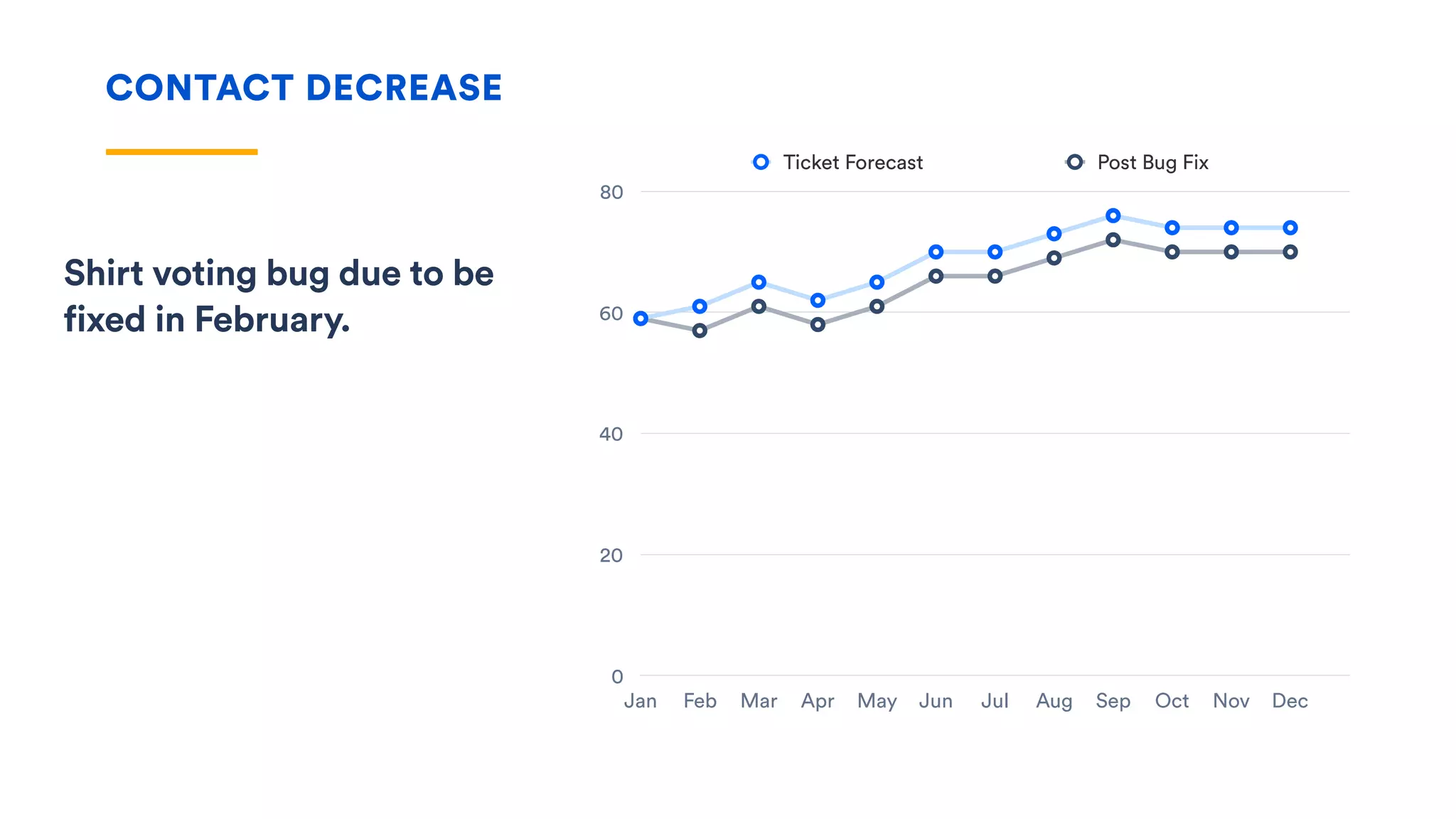 CONTACT DECREASE

Shirt voting bug due to be fixed in February.

Ticket Forecast
Post Bug Fix

80
60
40
20
0

Jan Feb Mar Apr May Jun Jul Aug Sep Oct Nov Dec